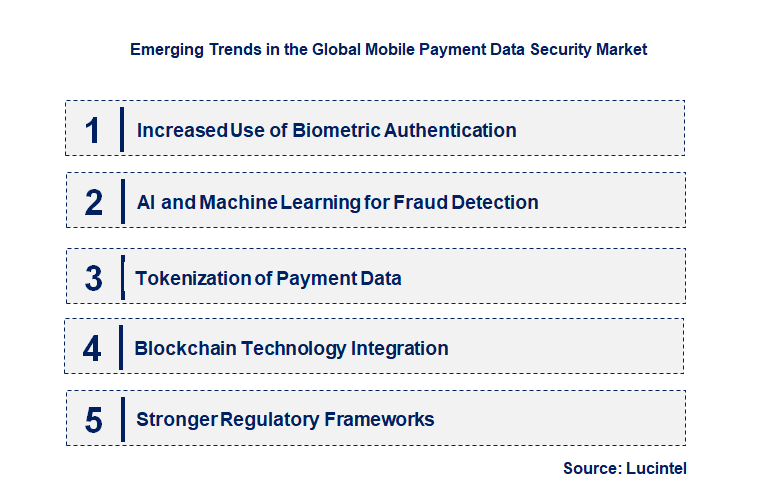 Emerging Trends in the Global Mobile Payment Data Security Market

1 Increased Use of Biometric Authentication

2 AI and Machine Learning for Fraud Detection

3 Tokenization of Payment Data

4 Blockchain Technology Integration

5 Stronger Regulatory Frameworks

Source: Lucintel